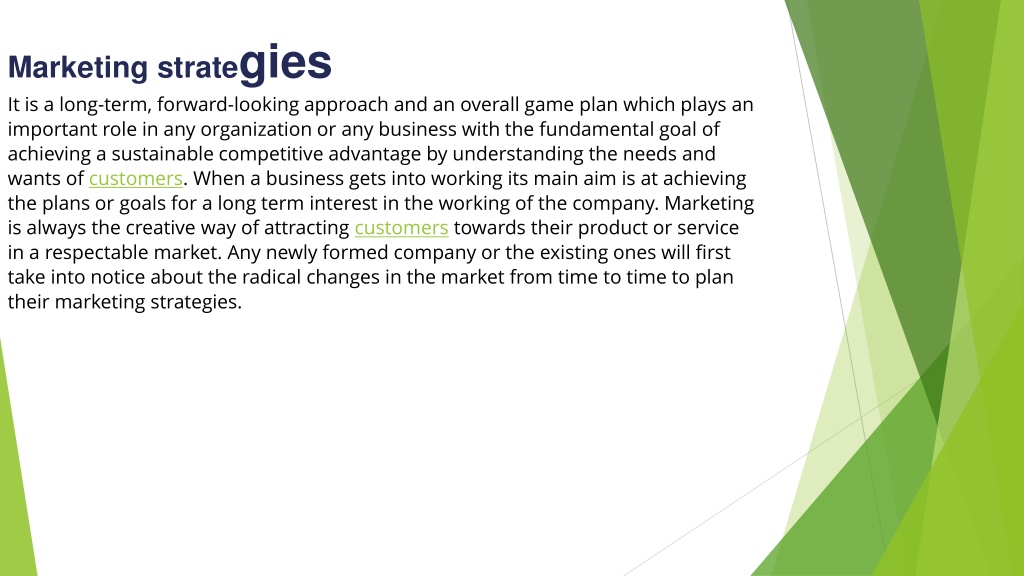 Marketing strategies

It is a long-term, forward-looking approach and an overall game plan which plays an important role in any organization or any business with the fundamental goal of achieving a sustainable competitive advantage by understanding the needs and wants of customers. When a business gets into working its main aim is at achieving the plans or goals for a long term interest in the working of the company. Marketing is always the creative way of attracting customers towards their product or service in a respectable market. Any newly formed company or the existing ones will first take into notice about the radical changes in the market from time to time to plan their marketing strategies.